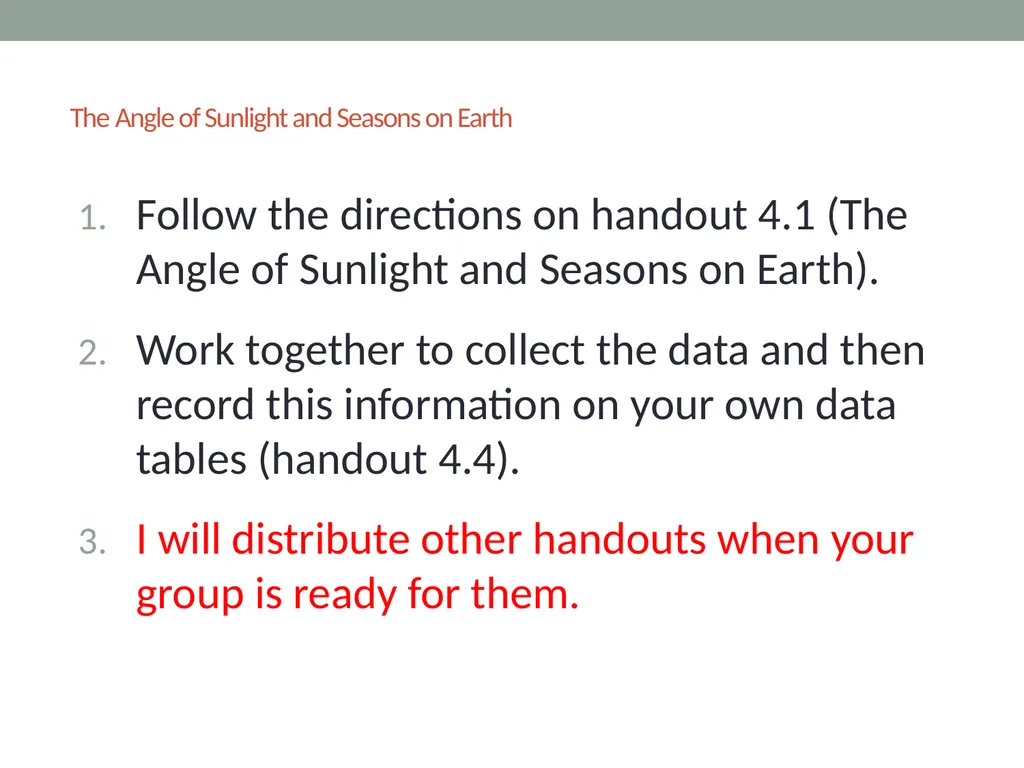 The Angle of Sunlight and Seasons on Earth

1. Follow the directions on handout 4.1 (The Angle of Sunlight and Seasons on Earth).

2. Work together to collect the data and then record this information on your own data tables (handout 4.4).

3. I will distribute other handouts when your group is ready for them.